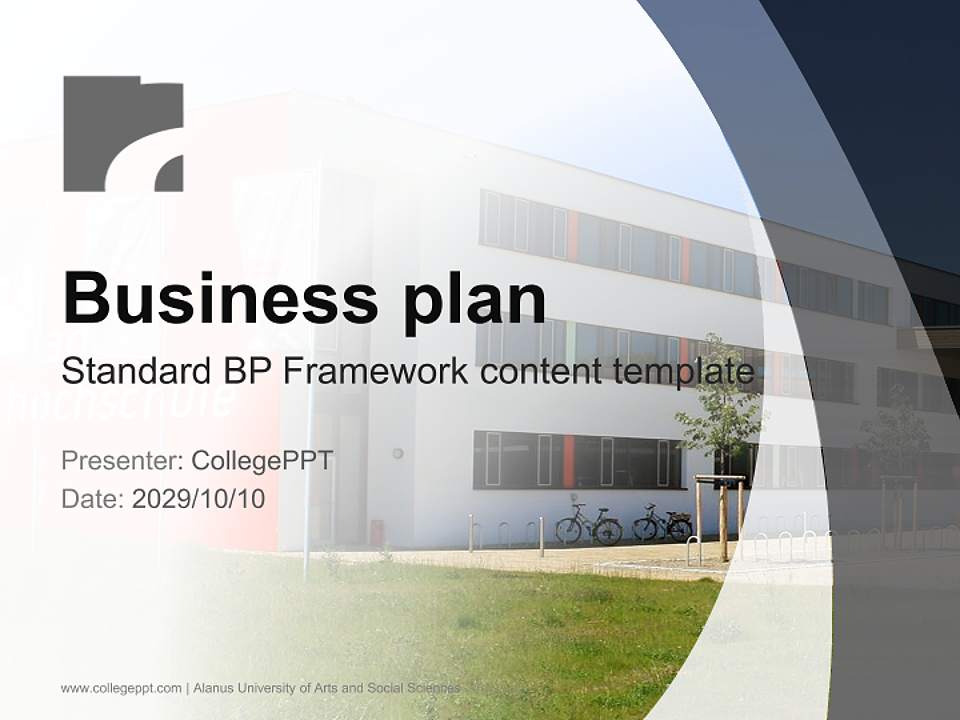 Business plan

Standard BP Framework content template

Presenter: CollegePPT
Date: 2029/10/10

www.collegeppt.com | Alanus University of Arts and Social Sciences